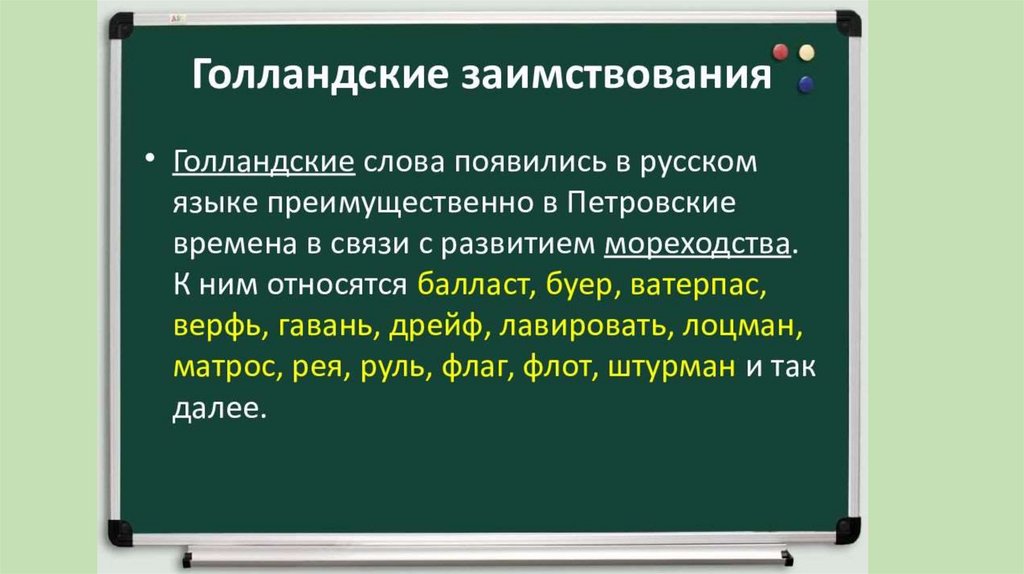 Голландские заимствования

• Голландские слова появились в русском языке преимущественно в Петровские времена в связи с развитием мореходства. К ним относятся балласт, буер, ватерпас, верфь, гавань, дрейф, лавировать, лоцман, матрос, рея, руль, флаг, флот, штурман и так далее.